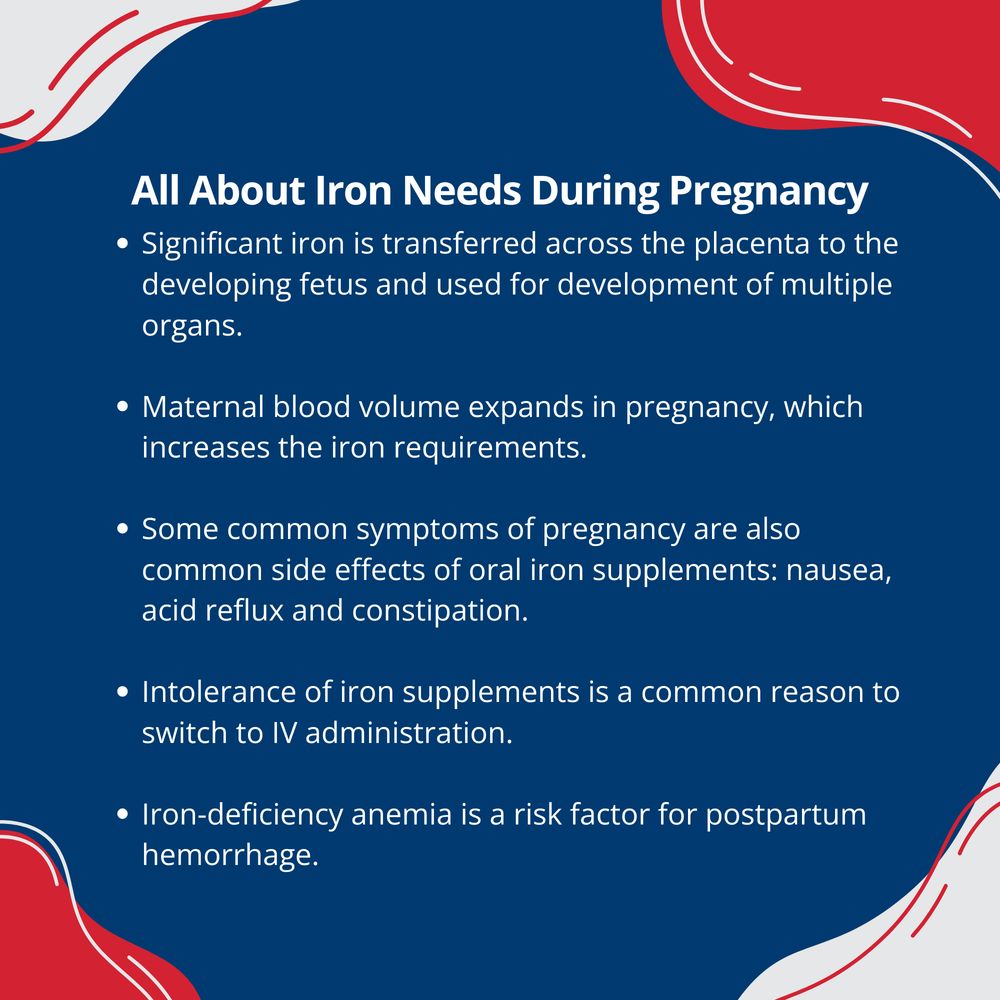 All About Iron Needs During Pregnancy

• Significant iron is transferred across the placenta to the developing fetus and used for development of multiple organs.

• Maternal blood volume expands in pregnancy, which increases the iron requirements.

• Some common symptoms of pregnancy are also common side effects of oral iron supplements: nausea, acid reflux and constipation.

• Intolerance of iron supplements is a common reason to switch to IV administration.

• Iron-deficiency anemia is a risk factor for postpartum hemorrhage.